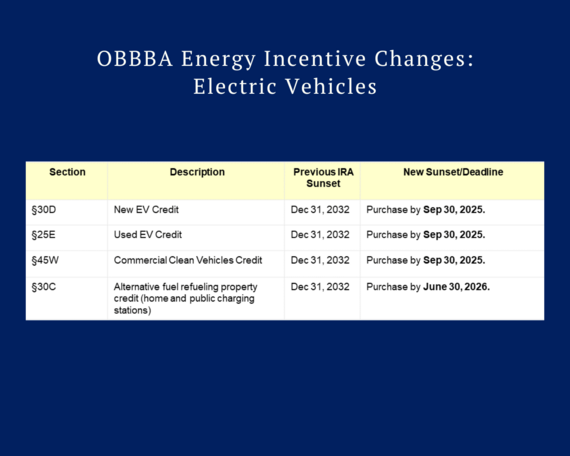 OBBBA Energy Incentive Changes:
Electric Vehicles

| Section | Description | Previous IRA Sunset | New Sunset/Deadline |
|---|---|---|---|
| §30D | New EV Credit | Dec 31, 2032 | Purchase by **Sep 30, 2025.** |
| §25E | Used EV Credit | Dec 31, 2032 | Purchase by **Sep 30, 2025.** |
| §45W | Commercial Clean Vehicles Credit | Dec 31, 2032 | Purchase by **Sep 30, 2025.** |
| §30C | Alternative fuel refueling property credit (home and public charging stations) | Dec 31, 2032 | Purchase by **June 30, 2026.** |